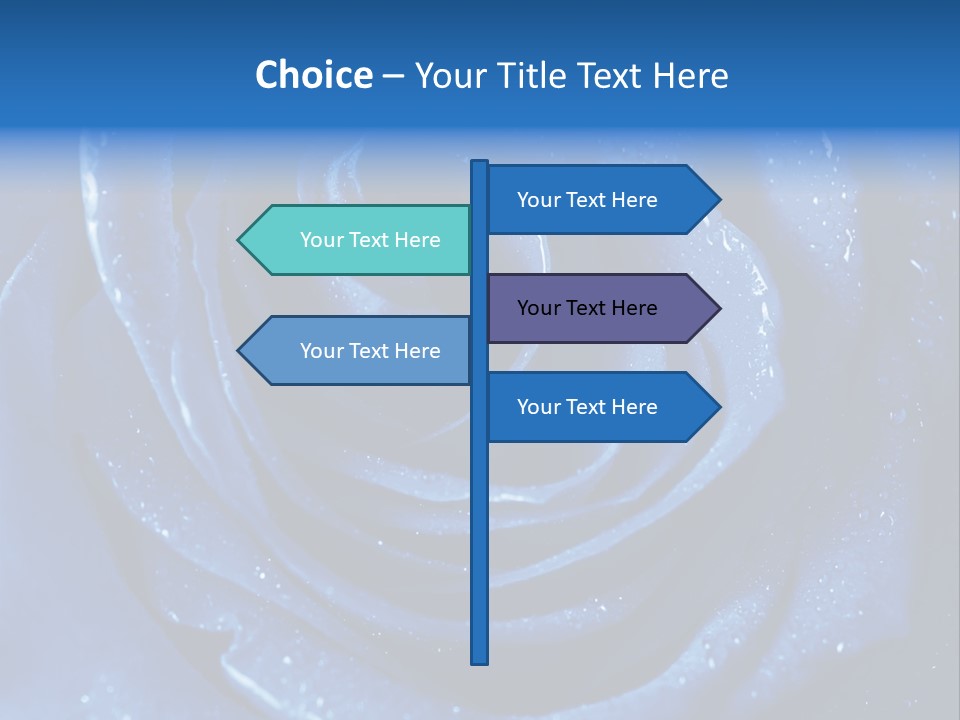 Choice – Your Title Text Here

Your Text Here

Your Text Here

Your Text Here

Your Text Here

Your Text Here